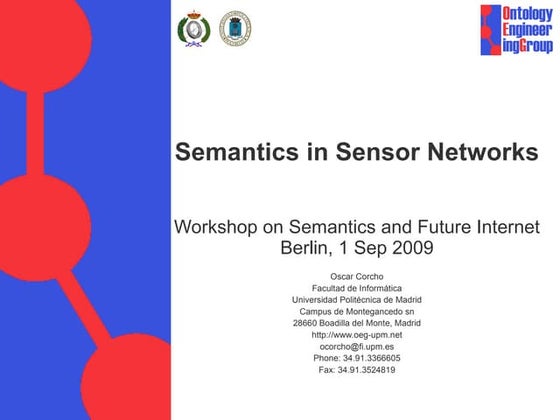 Ontology Engineer ingGroup

Semantics in Sensor Networks

Workshop on Semantics and Future Internet
Berlin, 1 Sep 2009

Oscar Corcho
Facultad de Informática
Universidad Politécnica de Madrid
Campus de Montegancedo sn
28660 Boadilla del Monte, Madrid
http://www.oeg-upm.net
ocorcho@fi.upm.es
Phone: 34.91.3366605
Fax: 34.91.3524819